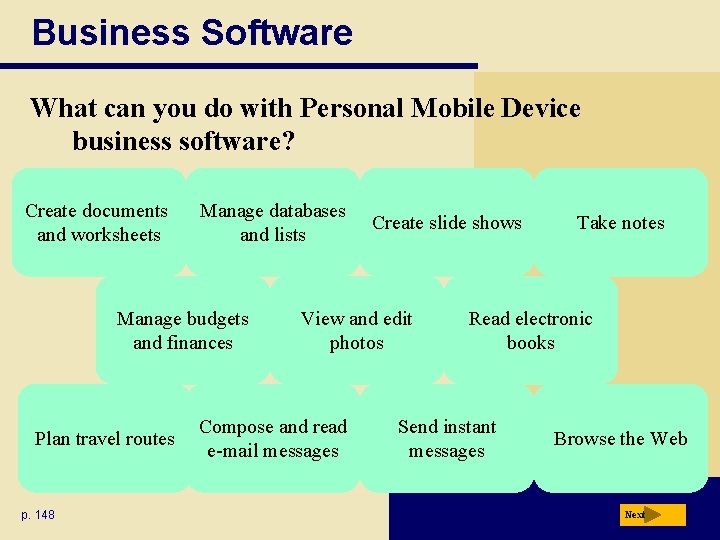 Business Software

What can you do with Personal Mobile Device business software?

Create documents and worksheets

Manage databases and lists

Create slide shows

Take notes

Manage budgets and finances

View and edit photos

Read electronic books

Plan travel routes

Compose and read e-mail messages

Send instant messages

Browse the Web

p. 148

Next